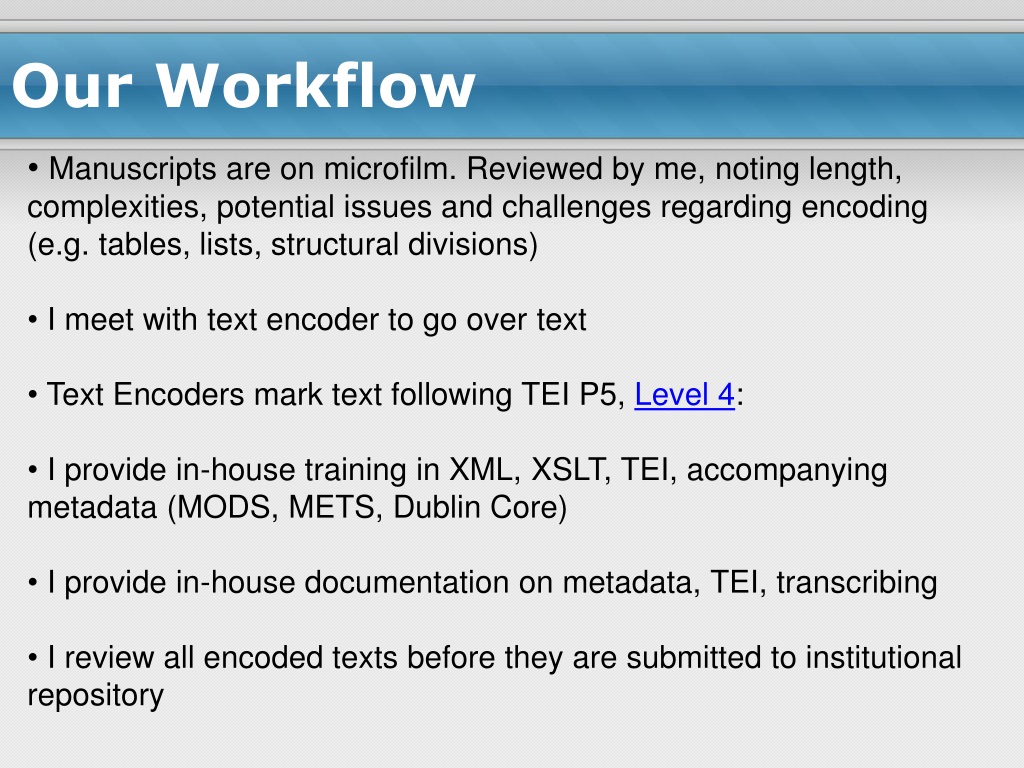 Our Workflow

• Manuscripts are on microfilm. Reviewed by me, noting length, complexities, potential issues and challenges regarding encoding (e.g. tables, lists, structural divisions)

• I meet with text encoder to go over text

• Text Encoders mark text following TEI P5, Level 4:

• I provide in-house training in XML, XSLT, TEI, accompanying metadata (MODS, METS, Dublin Core)

• I provide in-house documentation on metadata, TEI, transcribing

• I review all encoded texts before they are submitted to institutional repository